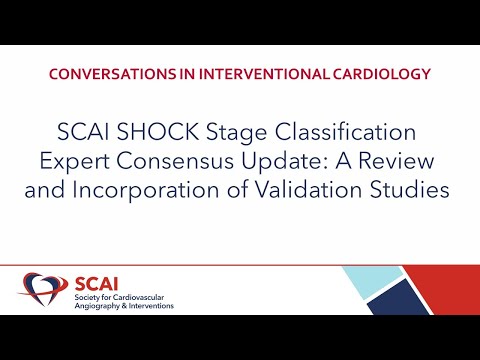 CONVERSATIONS IN INTERVENTIONAL CARDIOLOGY

SCAI SHOCK Stage Classification Expert Consensus Update: A Review and Incorporation of Validation Studies

SCAI
Society for Cardiovascular Angiography & Interventions